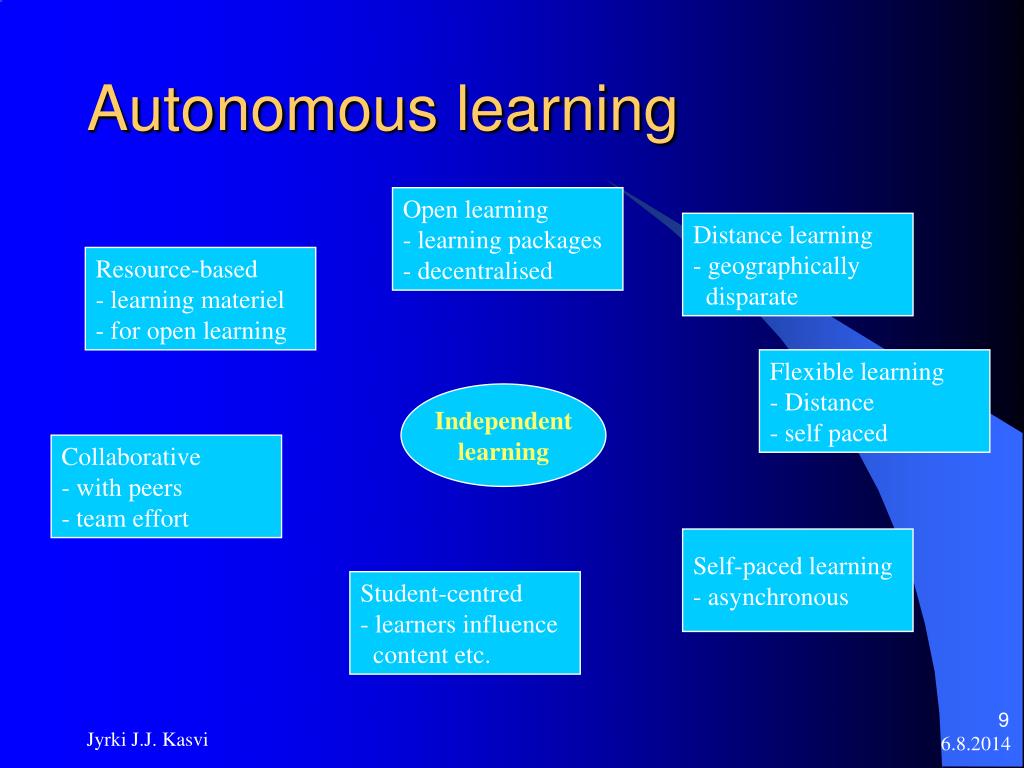 Autonomous learning

Open learning
- learning packages
- decentralised

Distance learning
- geographically disparate

Resource-based
- learning materiel
- for open learning

Flexible learning
- Distance
- self paced

Independent learning

Collaborative
- with peers
- team effort

Self-paced learning
- asynchronous

Student-centred
- learners influence content etc.

Jyrki J.J. Kasvi

9

6.8.2014